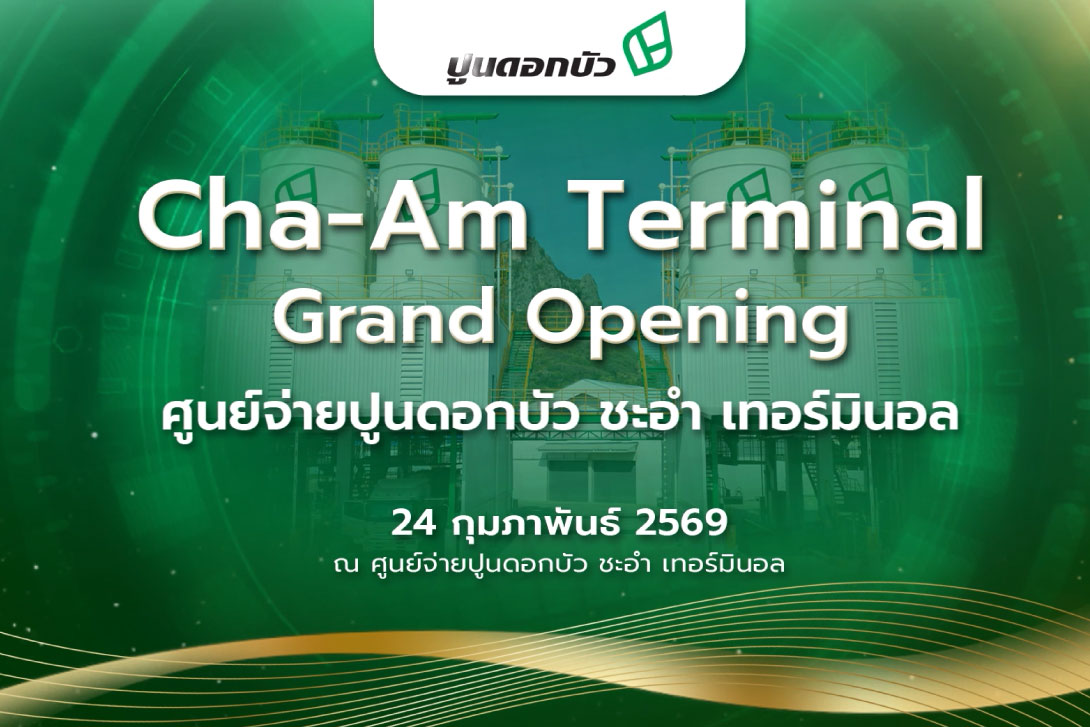 ปูนดอกบัว

Cha-Am Terminal
Grand Opening

ศูนย์จ่ายปูนดอกบัว ชะอำ เทอร์มินอล

24 กุมภาพันธ์ 2569
ณ ศูนย์จ่ายปูนดอกบัว ชะอำ เทอร์มินอล